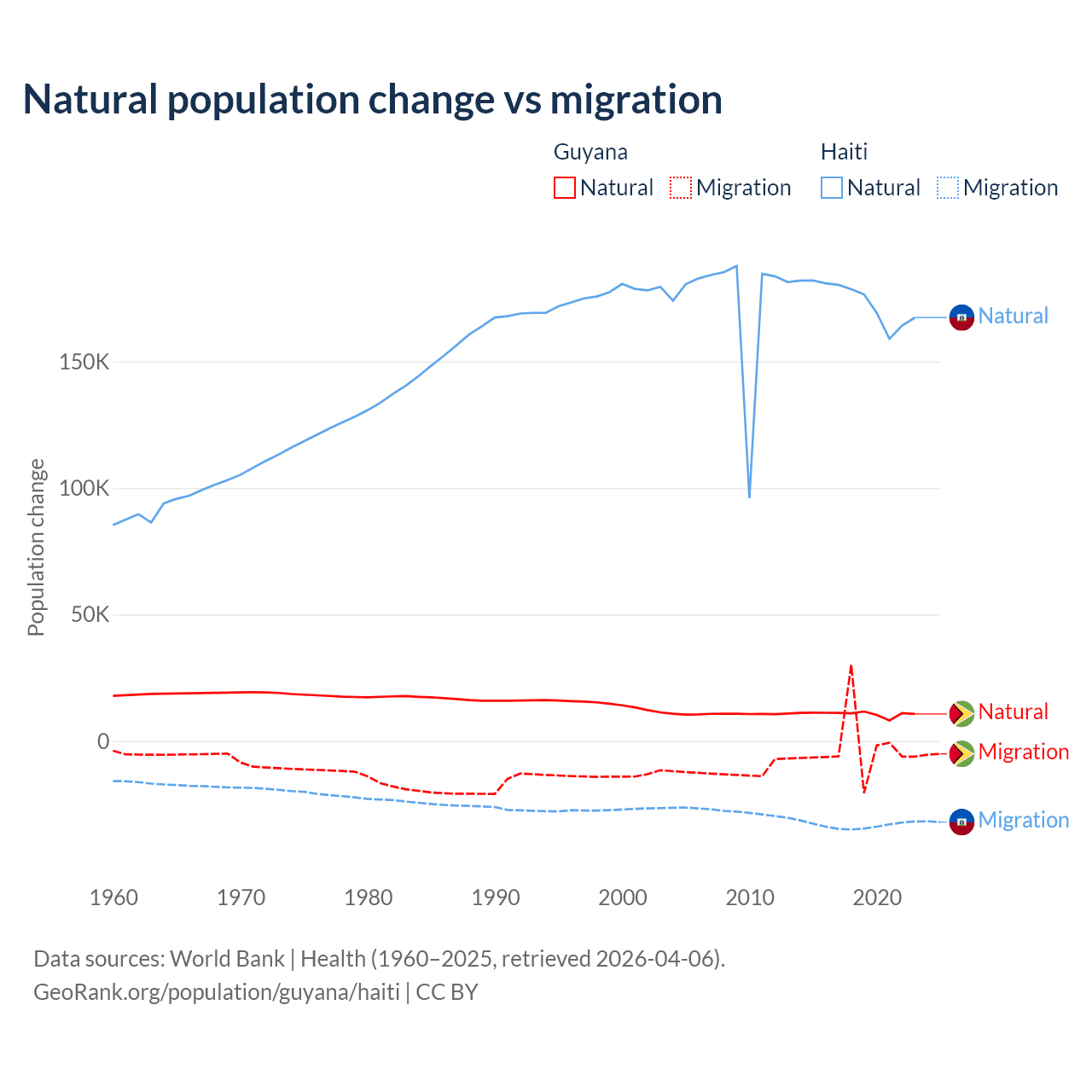 Natural population change vs migration

Guyana
Natural Migration

Haiti
Natural Migration

Population change

150K
100K
50K
0

Natural
Natural
Migration
Migration

1960 1970 1980 1990 2000 2010 2020

Data sources: World Bank | Health (1960–2025, retrieved 2026-04-06).
GeoRank.org/population/guyana/haiti | CC BY